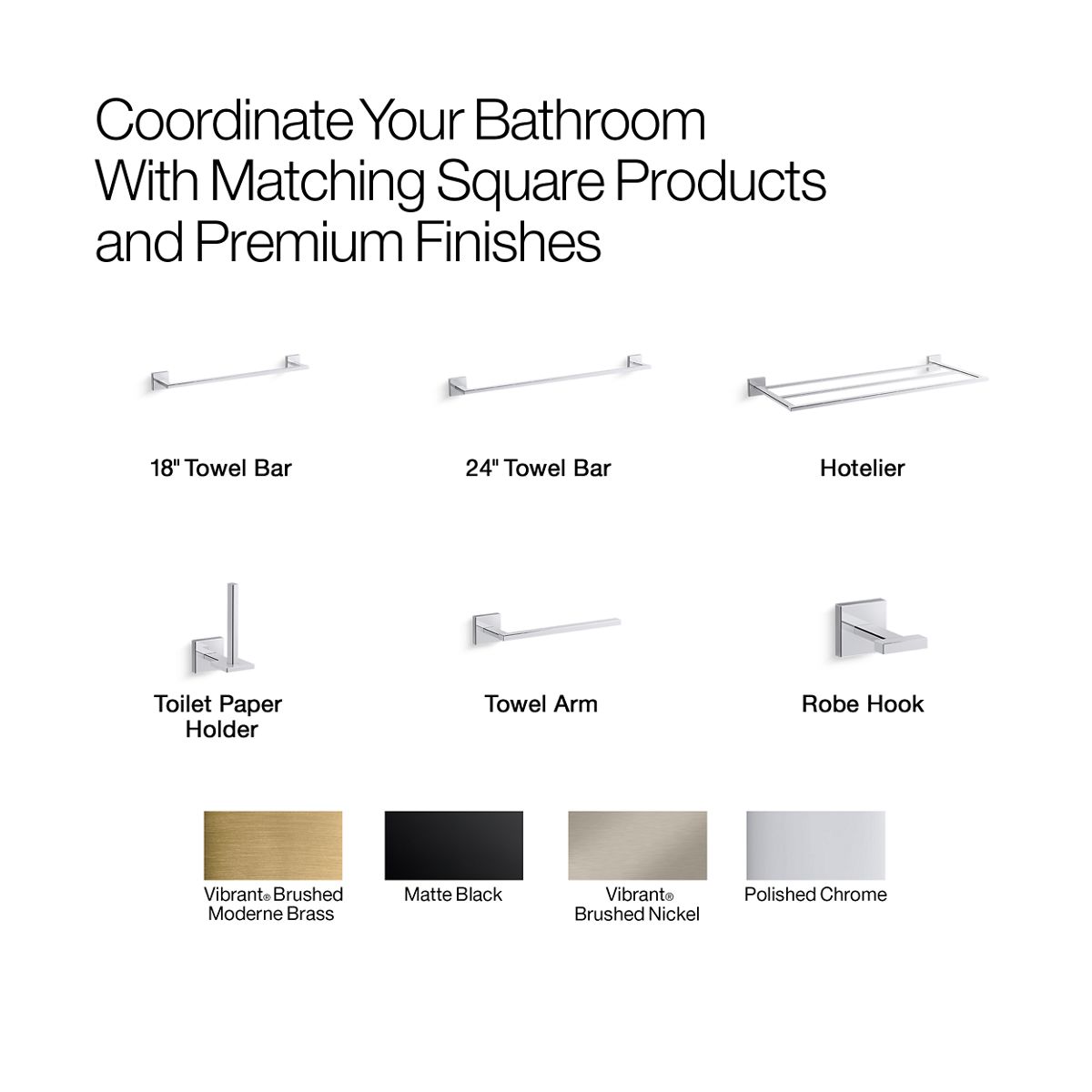 Coordinate Your Bathroom With Matching Square Products and Premium Finishes

18" Towel Bar

24" Towel Bar

Hotelier

Toilet Paper Holder

Towel Arm

Robe Hook

Vibrant® Brushed Moderne Brass

Matte Black

Vibrant® Brushed Nickel

Polished Chrome